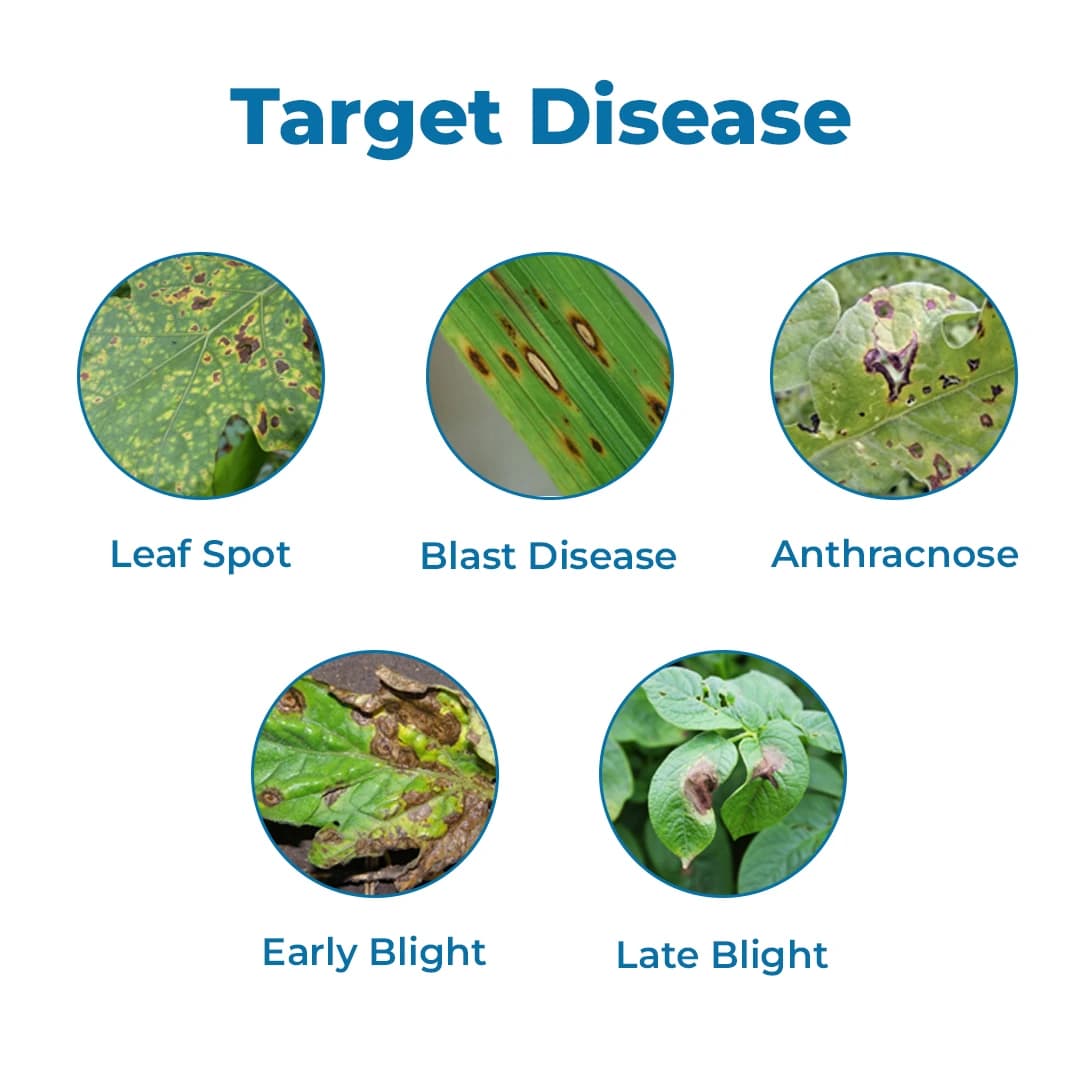 Target Disease

Leaf Spot

Blast Disease

Anthracnose

Early Blight

Late Blight